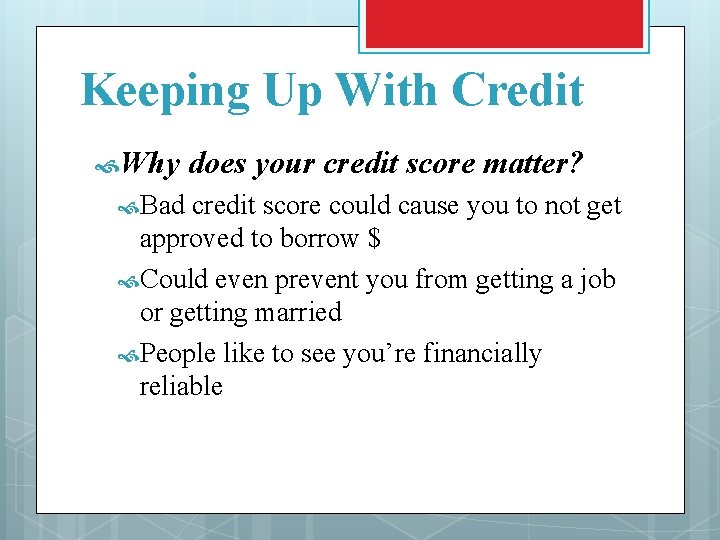 Keeping Up With Credit

Why does your credit score matter?

Bad credit score could cause you to not get approved to borrow $

Could even prevent you from getting a job or getting married

People like to see you're financially reliable